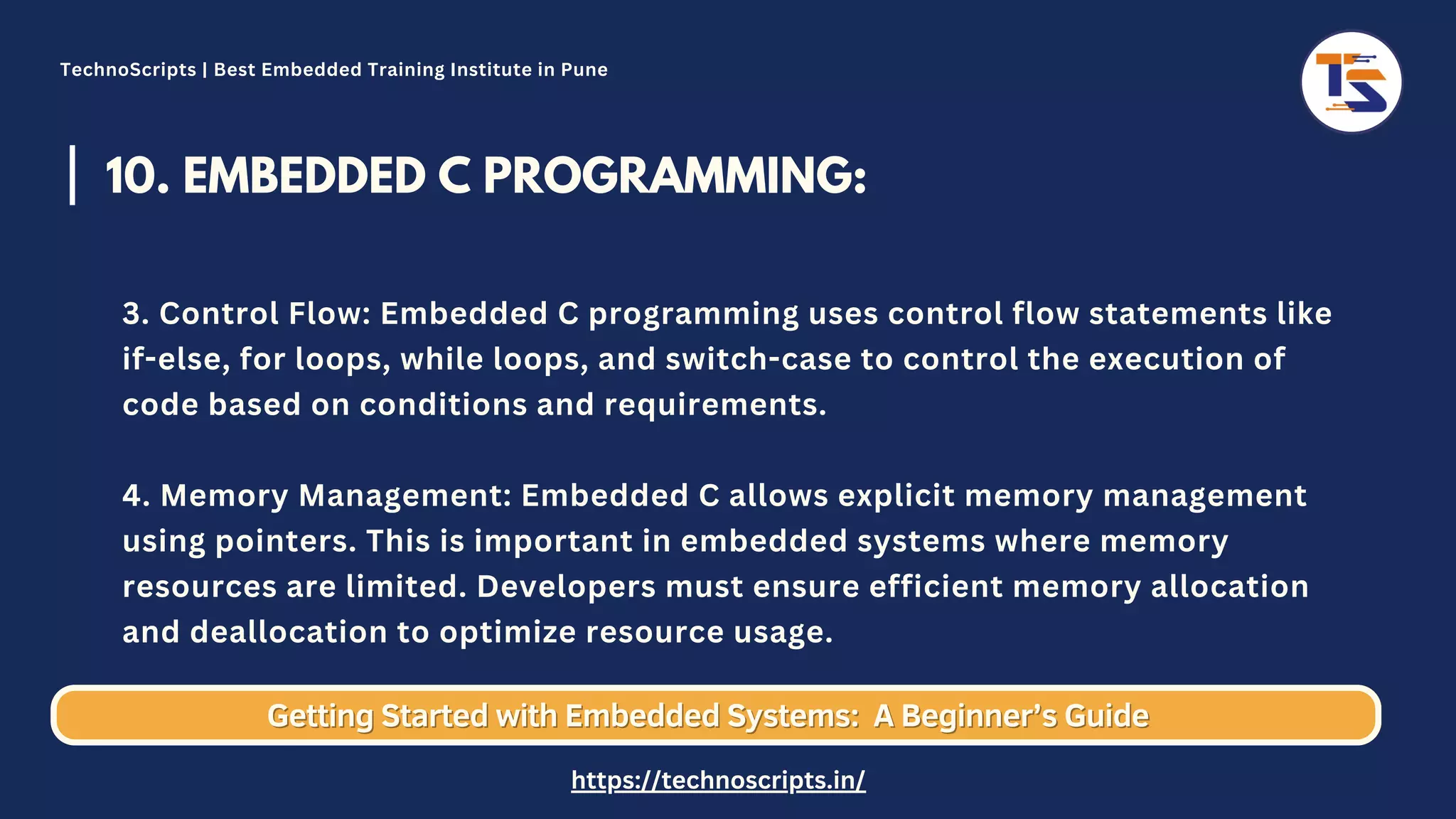 TechnoScripts | Best Embedded Training Institute in Pune

TS

10. EMBEDDED C PROGRAMMING:

3. Control Flow: Embedded C programming uses control flow statements like if-else, for loops, while loops, and switch-case to control the execution of code based on conditions and requirements.

4. Memory Management: Embedded C allows explicit memory management using pointers. This is important in embedded systems where memory resources are limited. Developers must ensure efficient memory allocation and deallocation to optimize resource usage.

Getting Started with Embedded Systems: A Beginner's Guide

https://technoscripts.in/